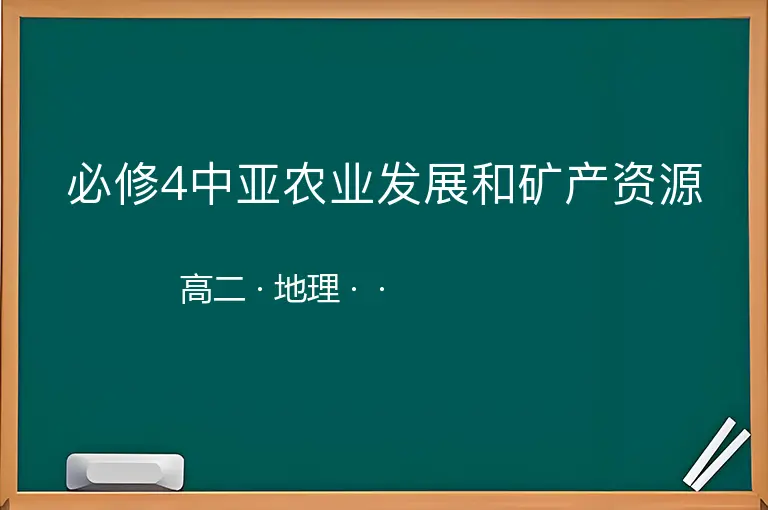 必修4中亚农业发展和矿产资源

高二 · 地理 · ·